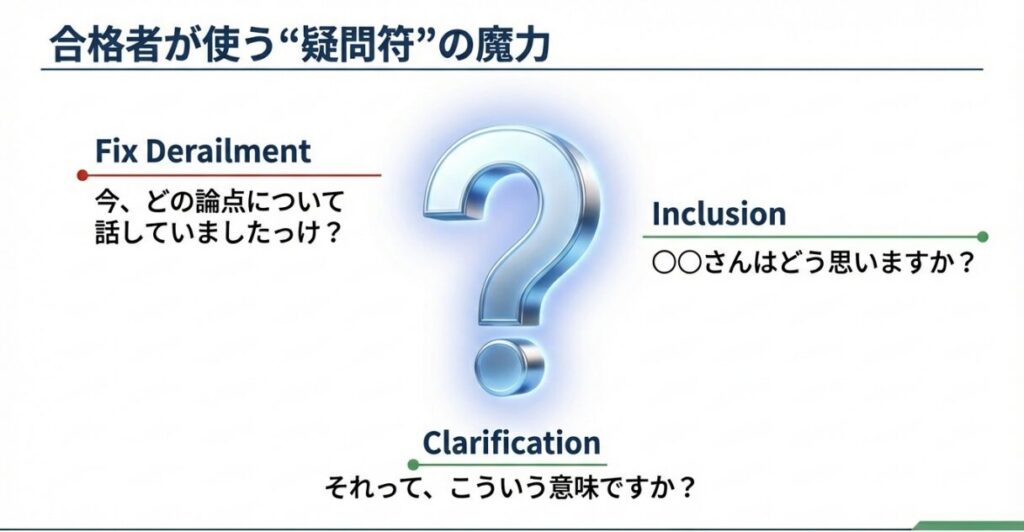 合格者が使う“疑問符”の魔力

Fix Derailment
今、どの論点について話していましたっけ？

Inclusion
○○さんはどう思いますか？

Clarification
それって、こういう意味ですか？